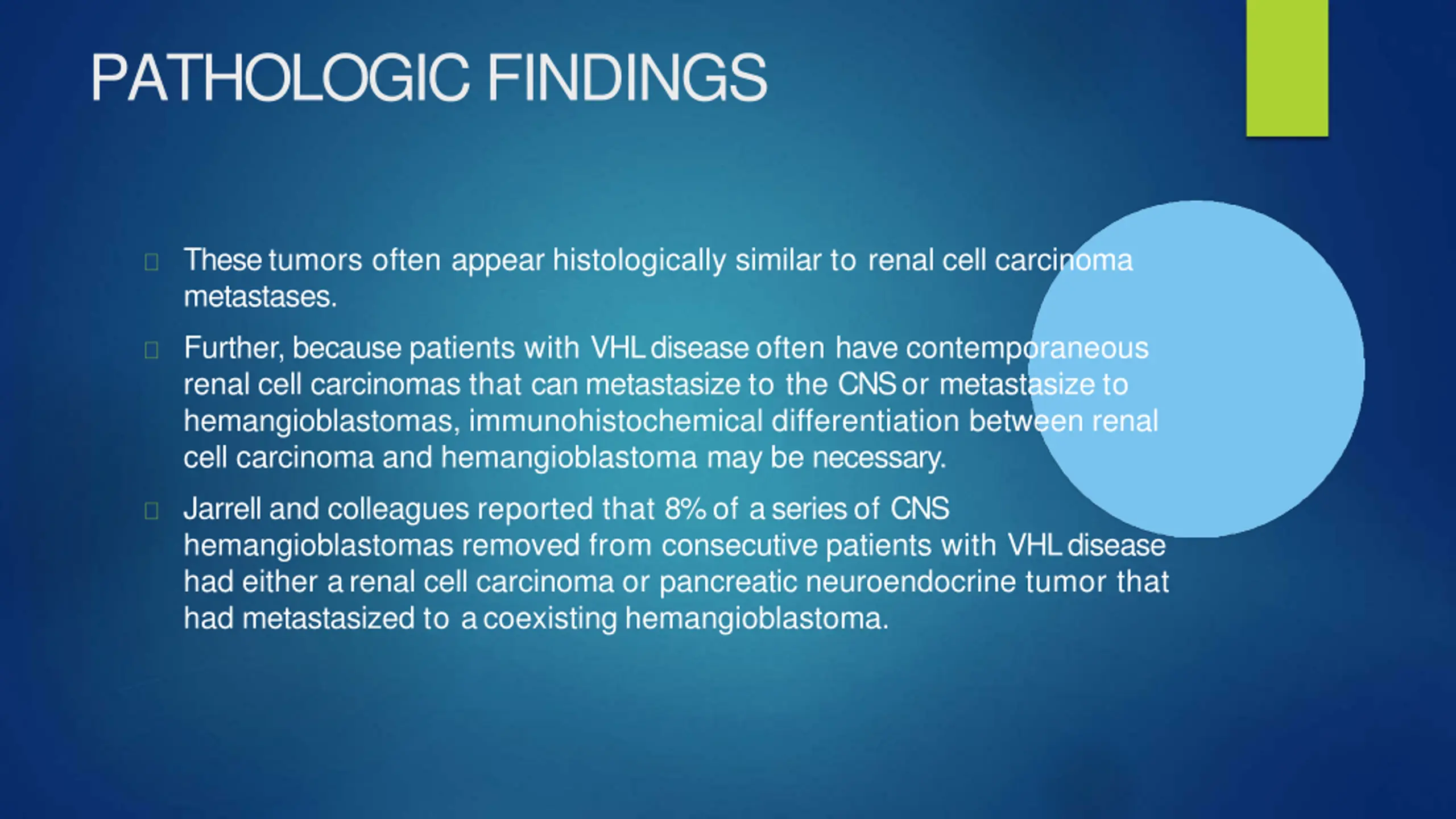 PATHOLOGIC FINDINGS

These tumors often appear histologically similar to renal cell carcinoma metastases.

Further, because patients with VHL disease often have contemporaneous renal cell carcinomas that can metastasize to the CNS or metastasize to hemangioblastomas, immunohistochemical differentiation between renal cell carcinoma and hemangioblastoma may be necessary.

Jarrell and colleagues reported that 8% of a series of CNS hemangioblastomas removed from consecutive patients with VHL disease had either a renal cell carcinoma or pancreatic neuroendocrine tumor that had metastasized to a coexisting hemangioblastoma.